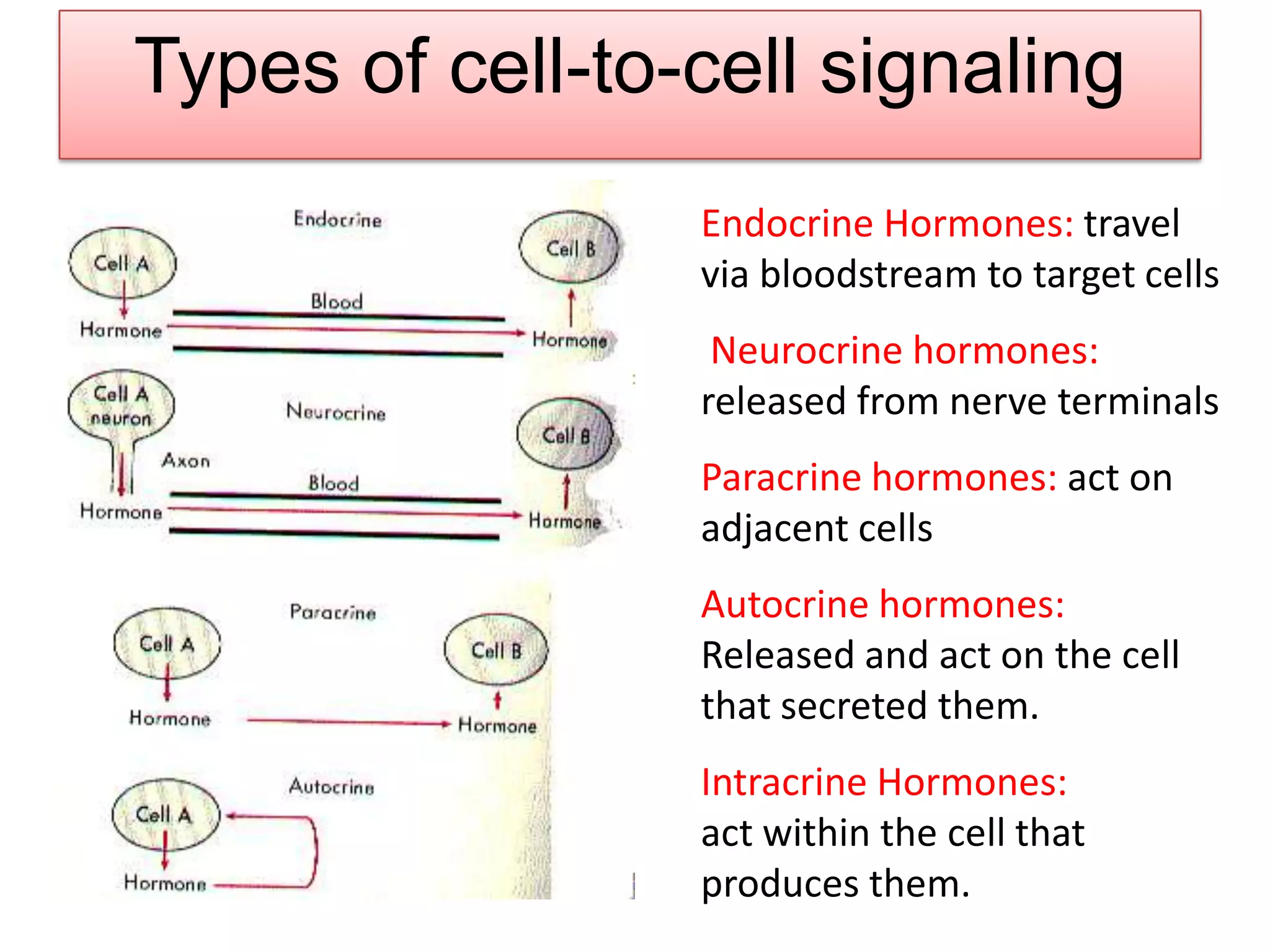 Types of cell-to-cell signaling

Endocrine

Cell A

Cell B

Blood

Hormone

Hormone

Cell A neuron

Neurocrine

Cell B

Axon

Blood

Hormone

Hormone

Paracrine

Cell A

Cell B

Hormone

Hormone

Autocrine

Cell A

Hormone

Endocrine Hormones: travel via bloodstream to target cells

Neurocrine hormones: released from nerve terminals

Paracrine hormones: act on adjacent cells

Autocrine hormones: Released and act on the cell that secreted them.

Intracrine Hormones: act within the cell that produces them.